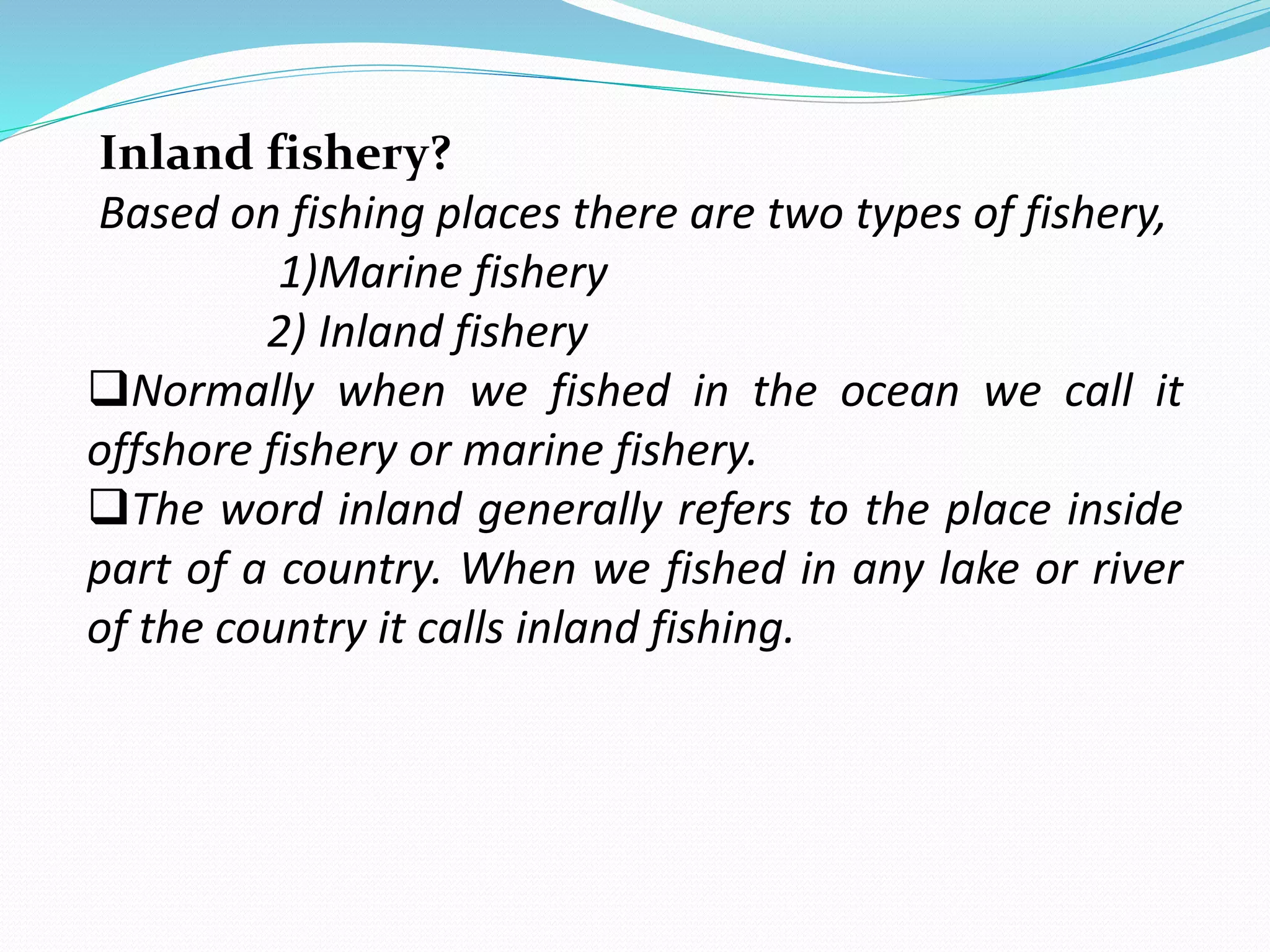 Inland fishery?

Based on fishing places there are two types of fishery,

1)Marine fishery

2) Inland fishery

❑Normally when we fished in the ocean we call it offshore fishery or marine fishery.

❑The word inland generally refers to the place inside part of a country. When we fished in any lake or river of the country it calls inland fishing.